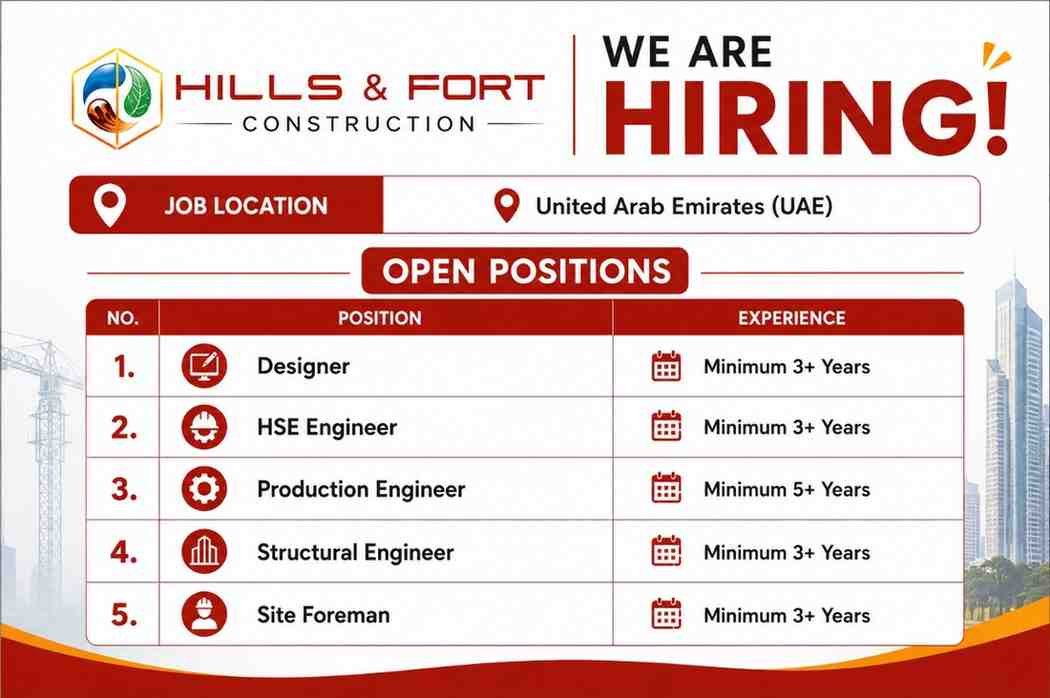 HILLS & FORT
CONSTRUCTION

WE ARE
HIRING!

JOB LOCATION
United Arab Emirates (UAE)

OPEN POSITIONS

| NO. | POSITION | EXPERIENCE |
|---|---|---|
| 1. | Designer | Minimum 3+ Years |
| 2. | HSE Engineer | Minimum 3+ Years |
| 3. | Production Engineer | Minimum 5+ Years |
| 4. | Structural Engineer | Minimum 3+ Years |
| 5. | Site Foreman | Minimum 3+ Years |